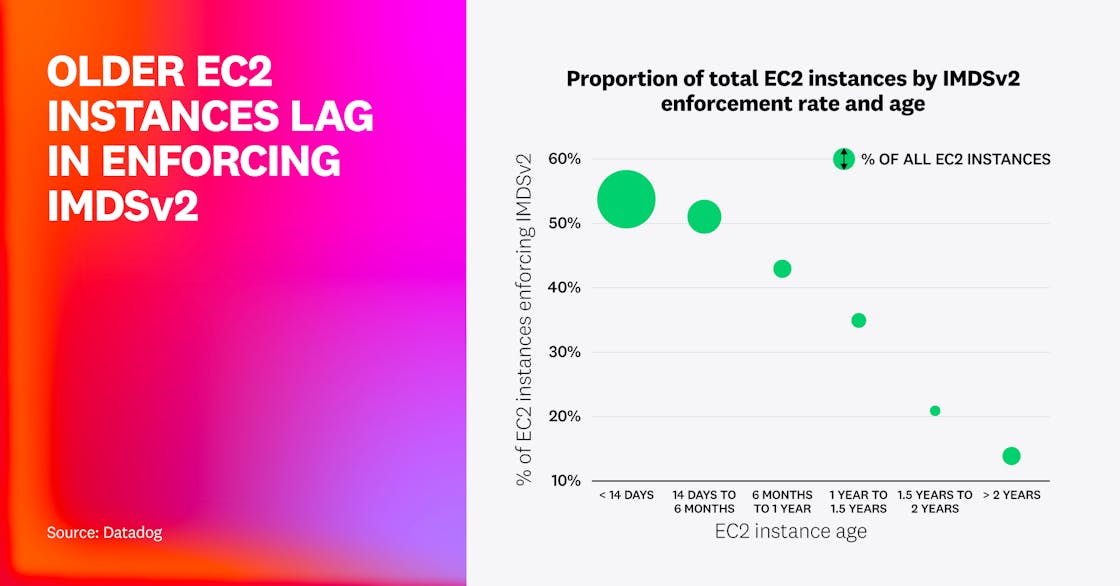 OLDER EC2 INSTANCES LAG IN ENFORCING IMDSv2

Source: Datadog

Proportion of total EC2 instances by IMDSv2 enforcement rate and age

% OF ALL EC2 INSTANCES

% of EC2 instances enforcing IMDSv2

60%
50%
40%
30%
20%
10%

< 14 DAYS
14 DAYS TO 6 MONTHS
6 MONTHS TO 1 YEAR
1 YEAR TO 1.5 YEARS
1.5 YEARS TO 2 YEARS
> 2 YEARS

EC2 instance age